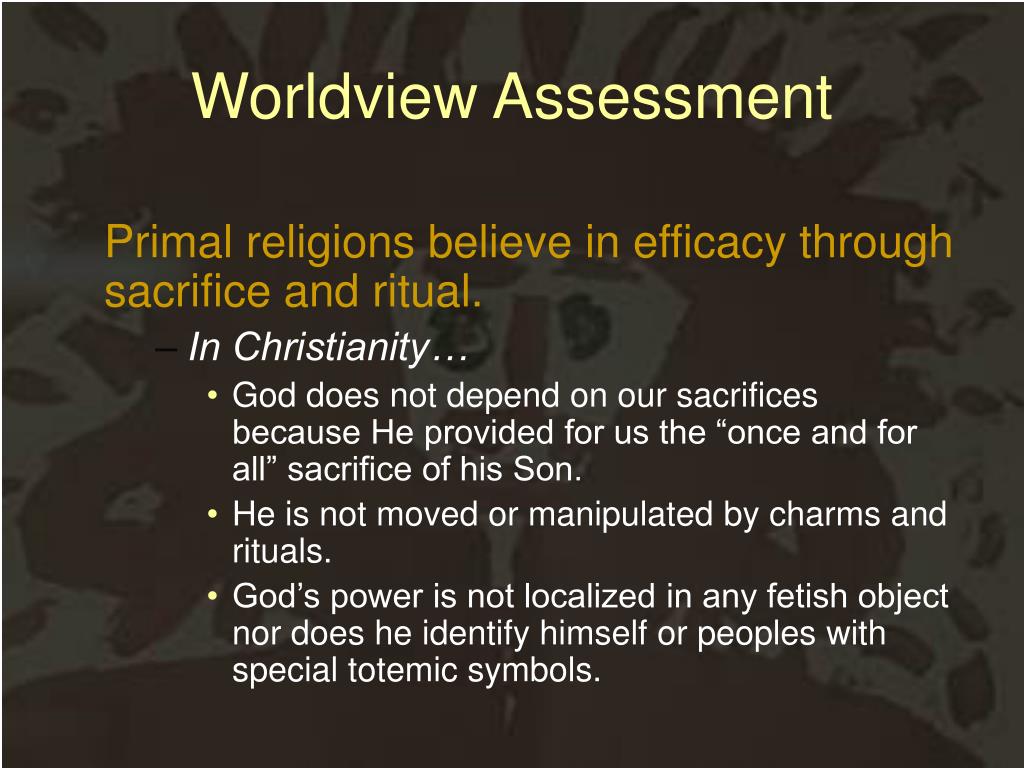 Worldview Assessment

Primal religions believe in efficacy through sacrifice and ritual.

– In Christianity…

• God does not depend on our sacrifices because He provided for us the “once and for all” sacrifice of his Son.

• He is not moved or manipulated by charms and rituals.

• God’s power is not localized in any fetish object nor does he identify himself or peoples with special totemic symbols.